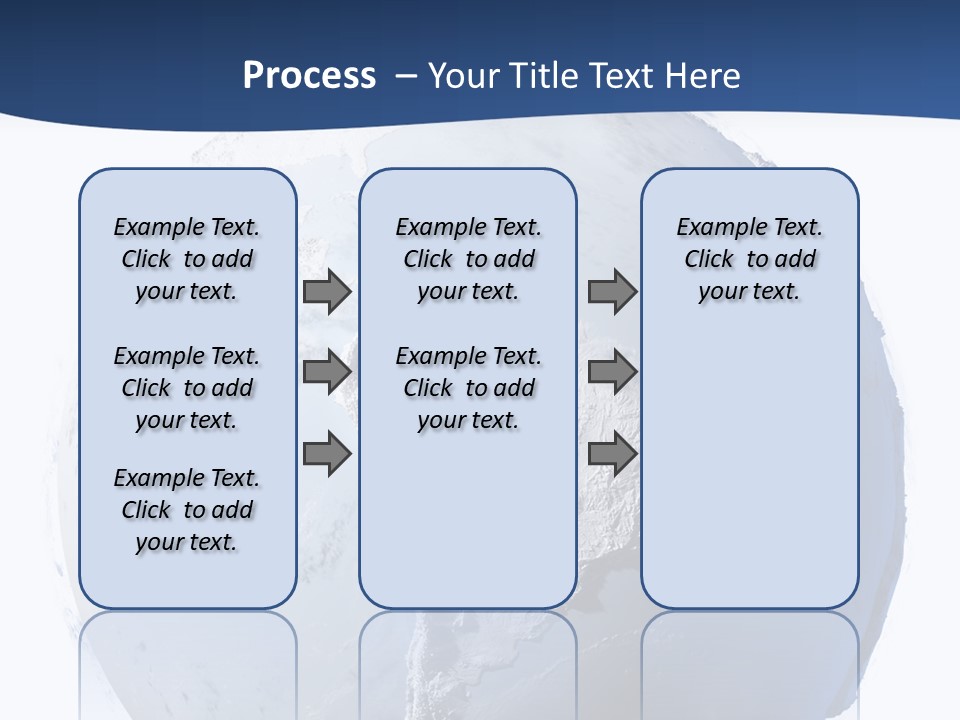 Process – Your Title Text Here

Example Text. Click to add your text.

Example Text. Click to add your text.

Example Text. Click to add your text.

Example Text. Click to add your text.

Example Text. Click to add your text.

Example Text. Click to add your text.